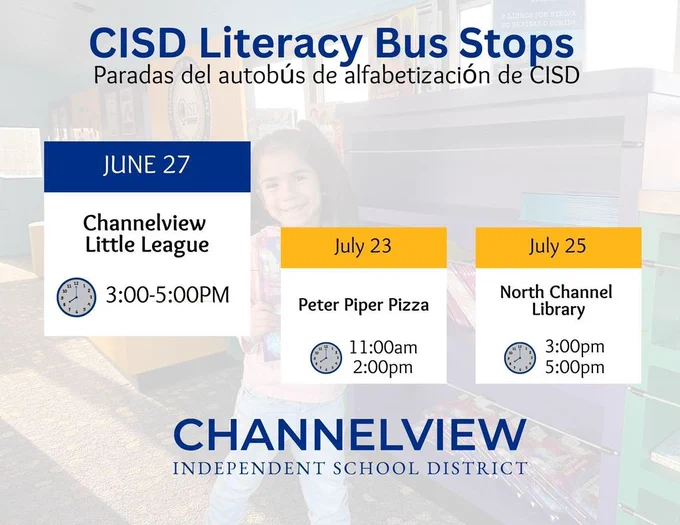 CISD Literacy Bus Stops
Paradas del autobús de alfabetización de CISD

JUNE 27

Channelview Little League

3:00-5:00PM

July 23

Peter Piper Pizza

11:00am
2:00pm

July 25

North Channel Library

3:00pm
5:00pm

CHANNELVIEW
INDEPENDENT SCHOOL DISTRICT